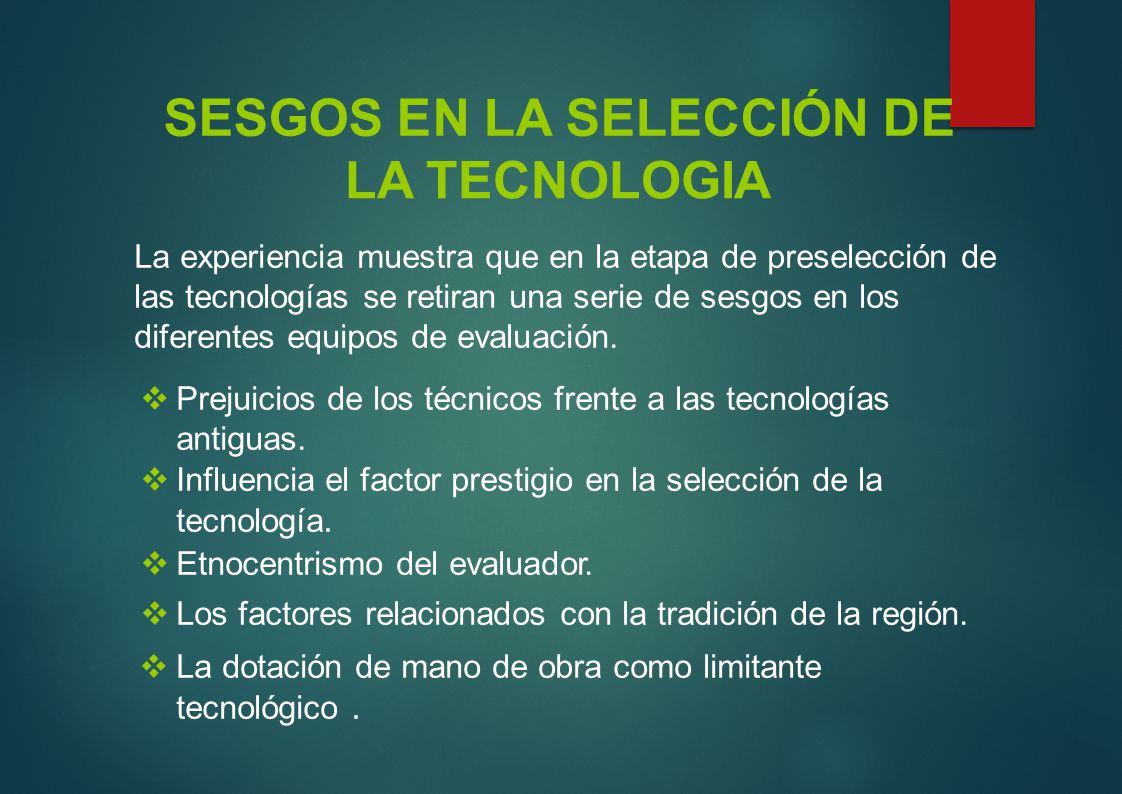 SESGOS EN LA SELECCIÓN DE LA TECNOLOGIA

La experiencia muestra que en la etapa de preselección de las tecnologías se retiran una serie de sesgos en los diferentes equipos de evaluación.

❖ Prejuicios de los técnicos frente a las tecnologías antiguas.
❖ Influencia el factor prestigio en la selección de la tecnología.
❖ Etnocentrismo del evaluador.
❖ Los factores relacionados con la tradición de la región.
❖ La dotación de mano de obra como limitante tecnológico .